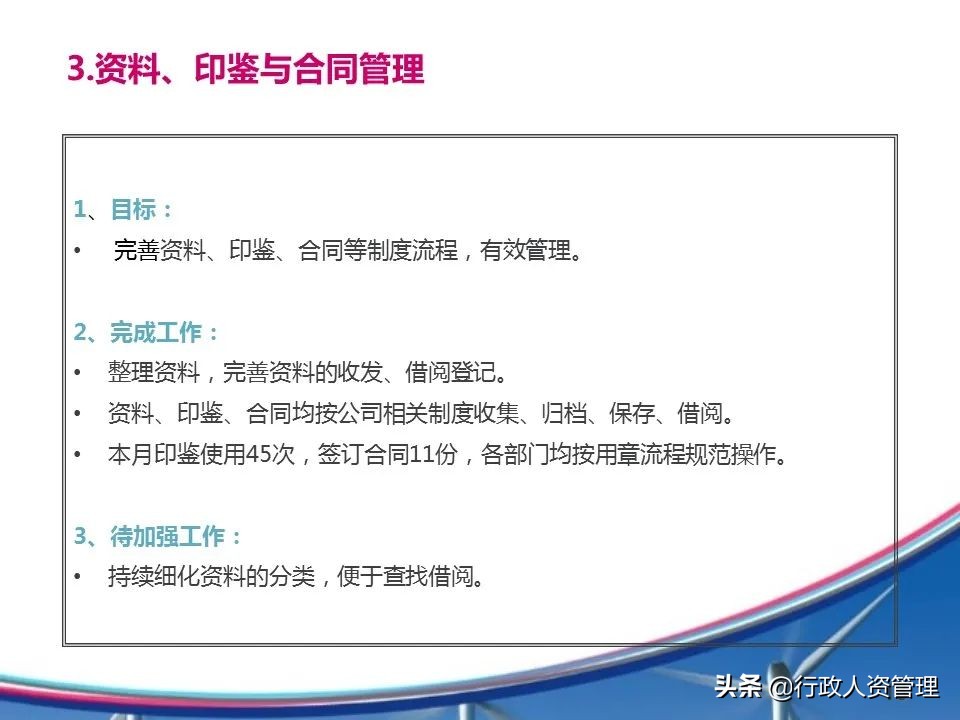 3.资料、印鉴与合同管理

1、目标：
• 完善资料、印鉴、合同等制度流程，有效管理。

2、完成工作：
• 整理资料，完善资料的收发、借阅登记。
• 资料、印鉴、合同均按公司相关制度收集、归档、保存、借阅。
• 本月印鉴使用45次，签订合同11份，各部门均按用章流程规范操作。

3、待加强工作：
• 持续细化资料的分类，便于查找借阅。

头条 @行政人资管理